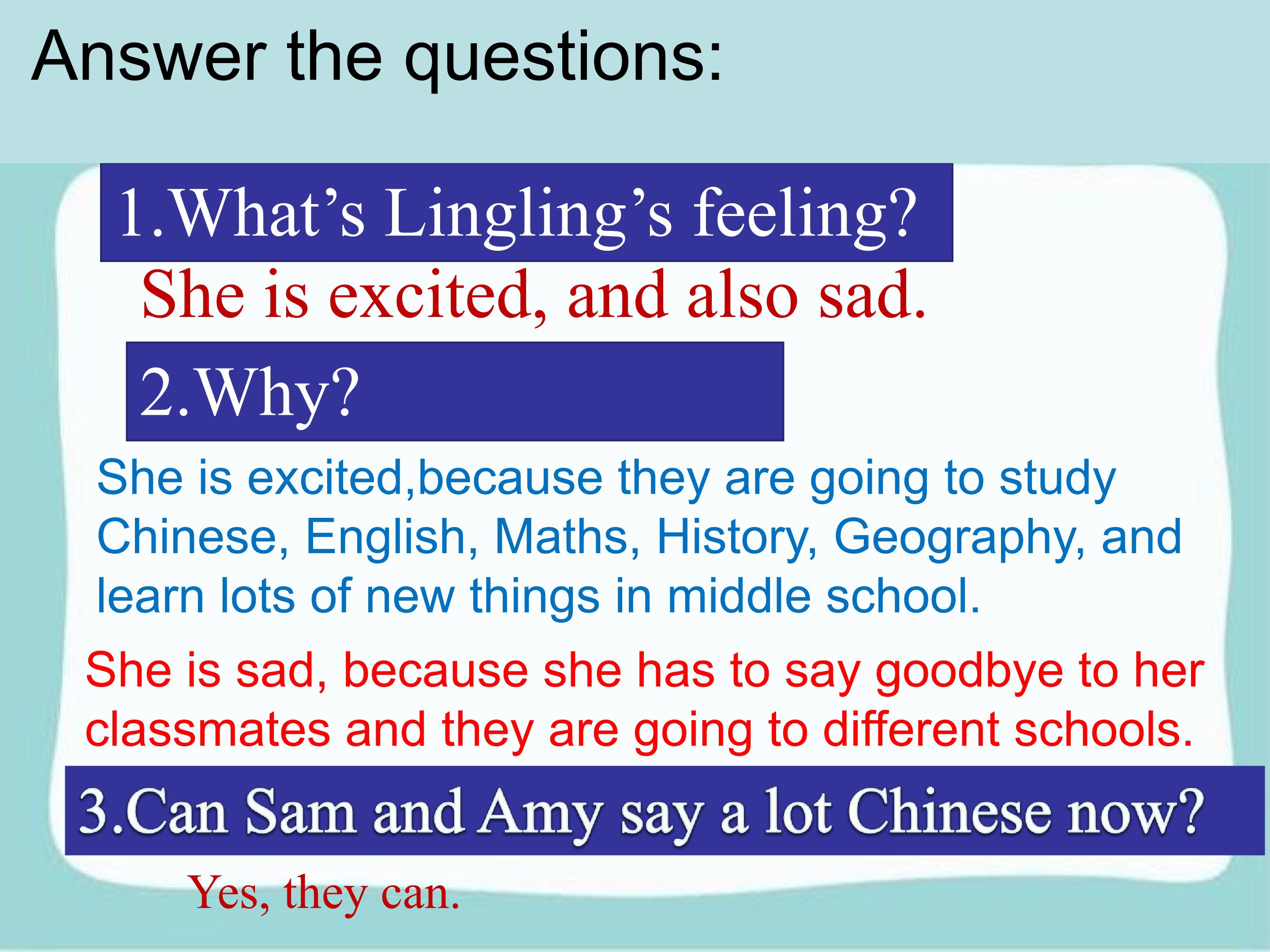 Answer the questions:

1.What's Lingling's feeling?

She is excited, and also sad.

2.Why?

She is excited,because they are going to study Chinese, English, Maths, History, Geography, and learn lots of new things in middle school.

She is sad, because she has to say goodbye to her classmates and they are going to different schools.

3.Can Sam and Amy say a lot Chinese now?

Yes, they can.